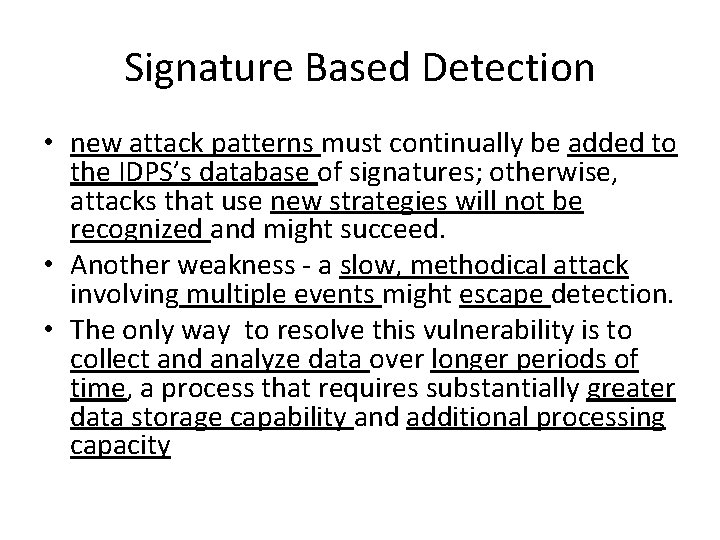 Signature Based Detection

• new attack patterns must continually be added to the IDPS's database of signatures; otherwise, attacks that use new strategies will not be recognized and might succeed.

• Another weakness - a slow, methodical attack involving multiple events might escape detection.

• The only way to resolve this vulnerability is to collect and analyze data over longer periods of time, a process that requires substantially greater data storage capability and additional processing capacity